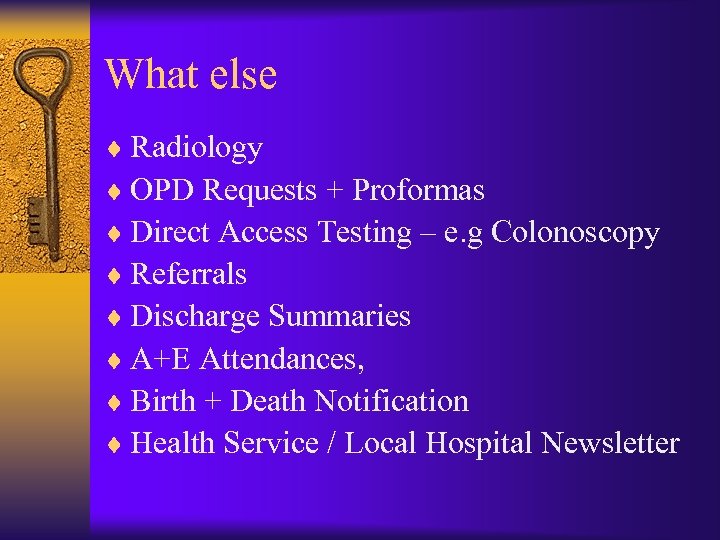 What else

♦ Radiology
♦ OPD Requests + Proformas
♦ Direct Access Testing – e.g Colonoscopy
♦ Referrals
♦ Discharge Summaries
♦ A+E Attendances,
♦ Birth + Death Notification
♦ Health Service / Local Hospital Newsletter